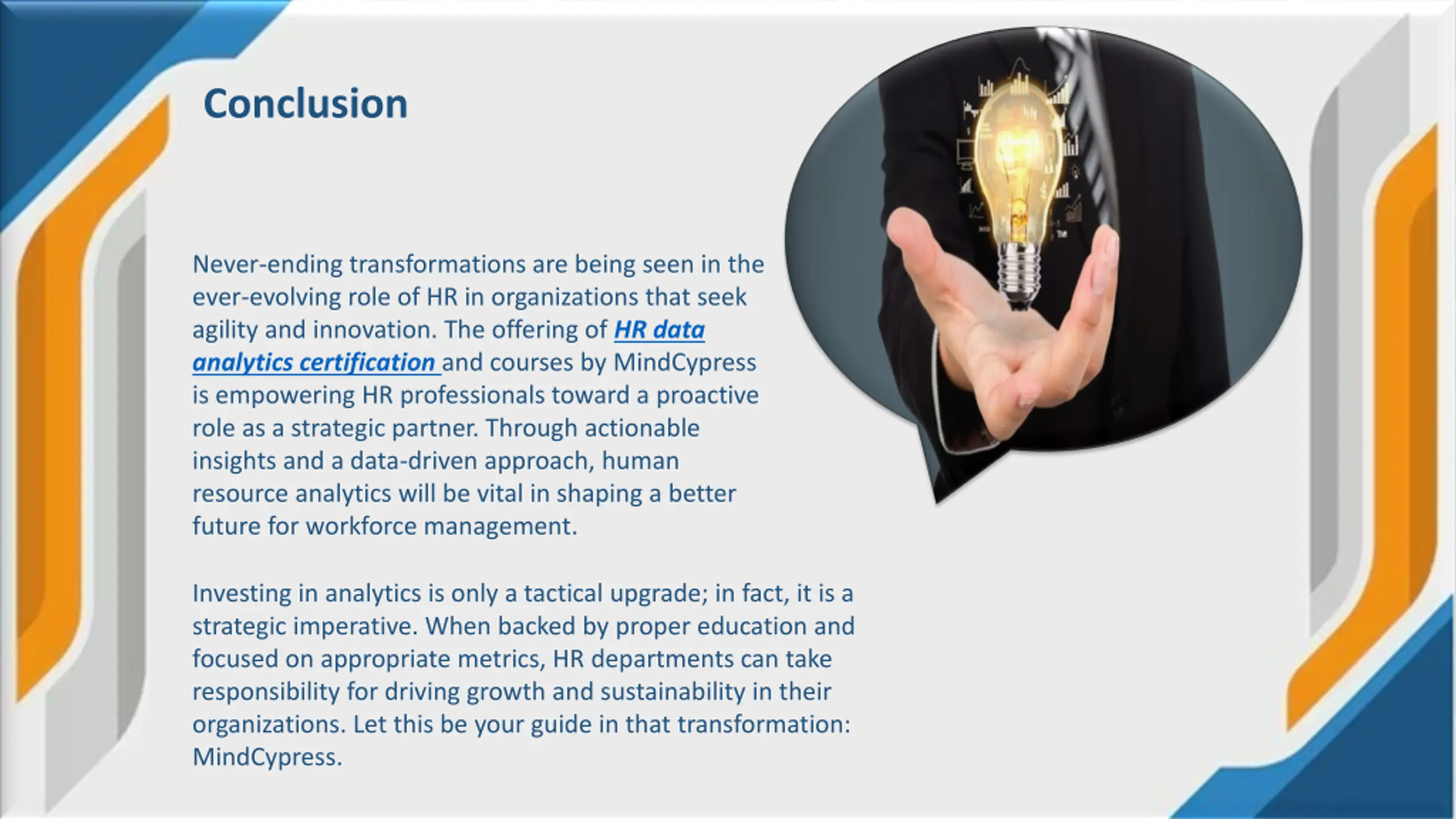 Conclusion

Never-ending transformations are being seen in the ever-evolving role of HR in organizations that seek agility and innovation. The offering of HR data analytics certification and courses by MindCypress is empowering HR professionals toward a proactive role as a strategic partner. Through actionable insights and a data-driven approach, human resource analytics will be vital in shaping a better future for workforce management.

Investing in analytics is only a tactical upgrade; in fact, it is a strategic imperative. When backed by proper education and focused on appropriate metrics, HR departments can take responsibility for driving growth and sustainability in their organizations. Let this be your guide in that transformation: MindCypress.